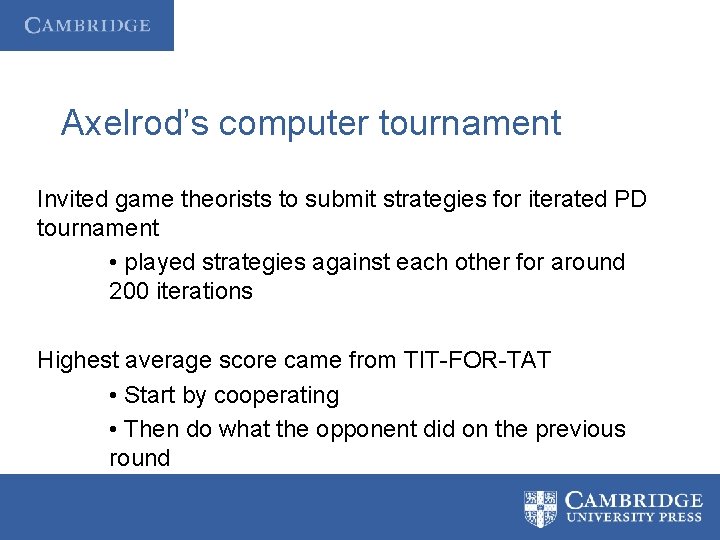 CAMBRIDGE

Axelrod's computer tournament

Invited game theorists to submit strategies for iterated PD tournament

• played strategies against each other for around 200 iterations

Highest average score came from TIT-FOR-TAT

• Start by cooperating

• Then do what the opponent did on the previous round

CAMBRIDGE
UNIVERSITY PRESS